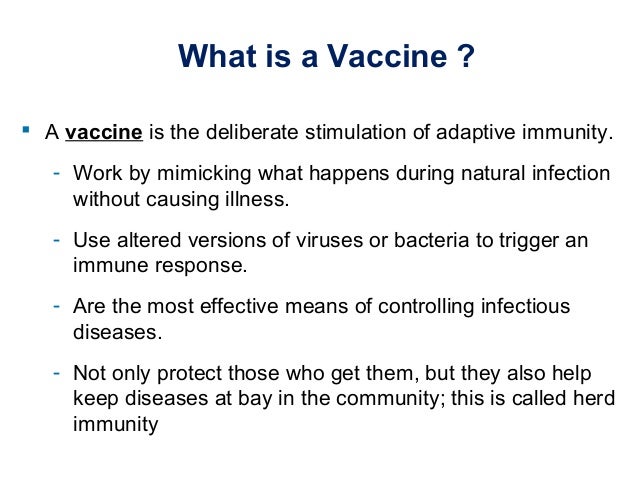 What is a Vaccine ?

▪ A vaccine is the deliberate stimulation of adaptive immunity.

- Work by mimicking what happens during natural infection without causing illness.

- Use altered versions of viruses or bacteria to trigger an immune response.

- Are the most effective means of controlling infectious diseases.

- Not only protect those who get them, but they also help keep diseases at bay in the community; this is called herd immunity